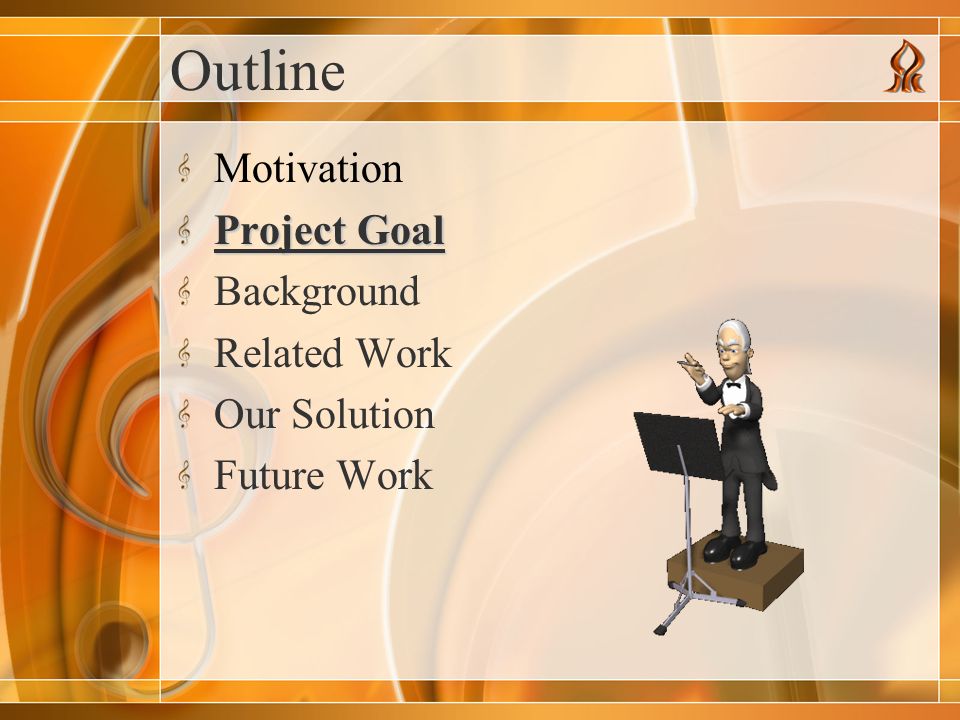 Outline

Motivation
Project Goal
Background
Related Work
Our Solution
Future Work